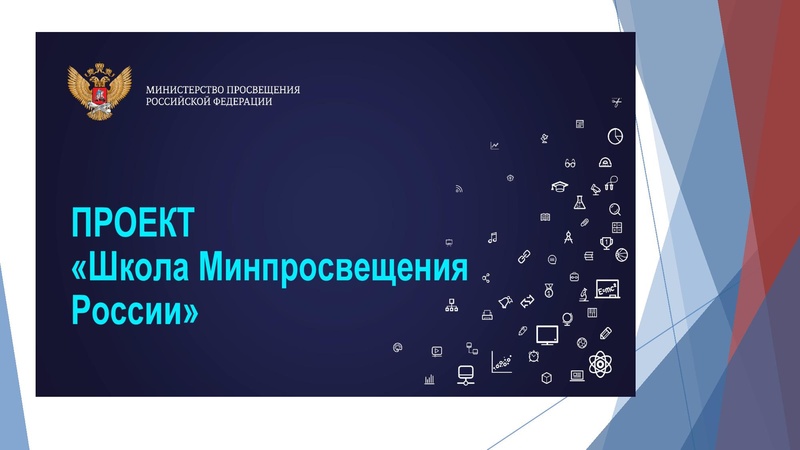 МИНИСТЕРСТВО ПРОСВЕЩЕНИЯ
РОССИЙСКОЙ ФЕДЕРАЦИИ

ПРОЕКТ
«Школа Минпросвещения России»

$E=mc^2$